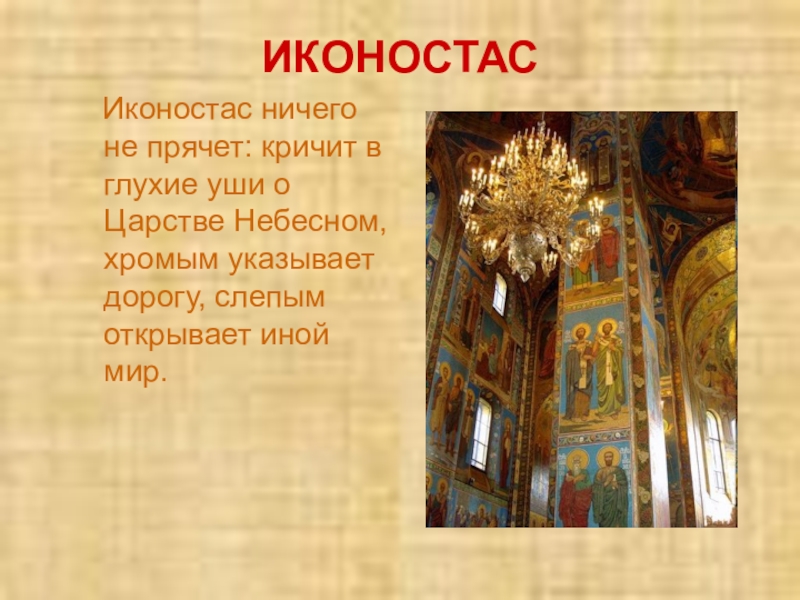 ИКОНОСТАС

Иконостас ничего не прячет: кричит в глухие уши о Царстве Небесном, хромым указывает дорогу, слепым открывает иной мир.